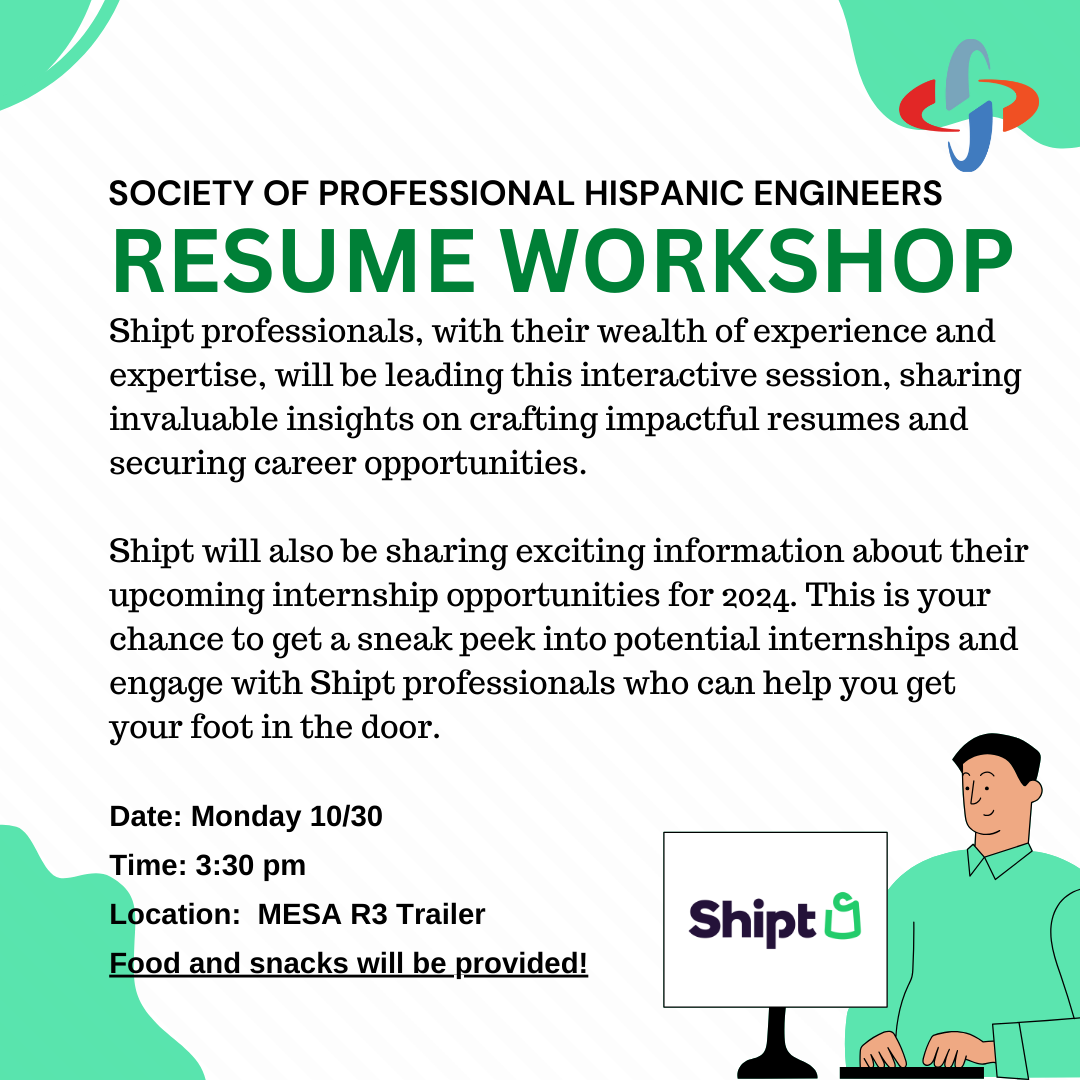 SOCIETY OF PROFESSIONAL HISPANIC ENGINEERS
RESUME WORKSHOP

Shipt professionals, with their wealth of experience and expertise, will be leading this interactive session, sharing invaluable insights on crafting impactful resumes and securing career opportunities.

Shipt will also be sharing exciting information about their upcoming internship opportunities for 2024. This is your chance to get a sneak peek into potential internships and engage with Shipt professionals who can help you get your foot in the door.

Date: Monday 10/30
Time: 3:30 pm
Location: MESA R3 Trailer
Food and snacks will be provided!

Shipt